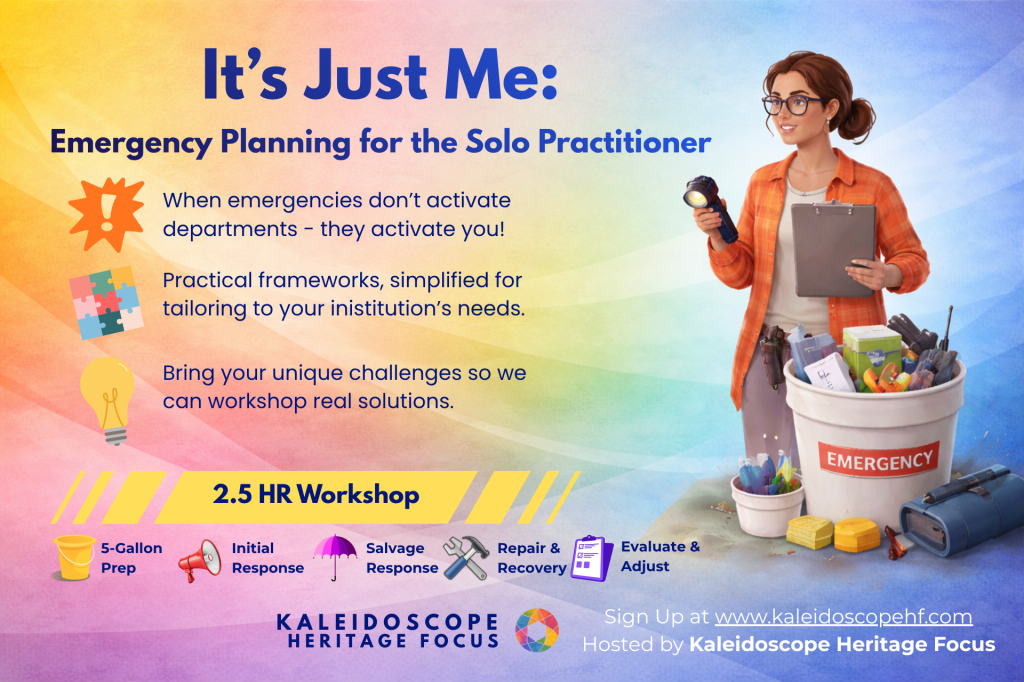 It's Just Me:

Emergency Planning for the Solo Practitioner

When emergencies don't activate departments - they activate you!

Practical frameworks, simplified for tailoring to your inistitution's needs.

Bring your unique challenges so we can workshop real solutions.

2.5 HR Workshop

5-Gallon Prep

Initial Response

Salvage Response

Repair & Recovery

Evaluate & Adjust

EMERGENCY

KALEIDOSCOPE HERITAGE FOCUS

Sign Up at www.kaleidoscopehf.com
Hosted by Kaleidoscope Heritage Focus